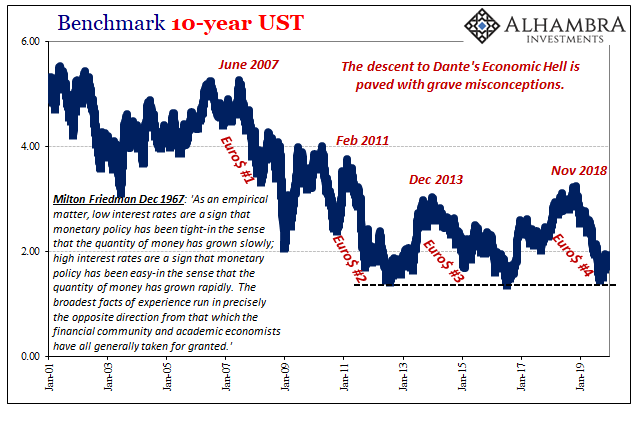 Benchmark 10-year UST

ALHAMBRA
INVESTMENTS

The descent to Dante's Economic Hell is paved with grave misconceptions.

6.00
4.00
2.00
0.00

June 2007

Feb 2011

Dec 2013

Nov 2018

Euro$ #1

Euro$ #2

Euro$ #3

Euro$ #4

Milton Friedman Dec 1967: 'As an empirical matter, low interest rates are a sign that monetary policy has been tight-in the sense that the quantity of money has grown slowly; high interest rates are a sign that monetary policy has been easy-in the sense that the quantity of money has grown rapidly. The broadest facts of experience run in precisely the opposite direction from that which the financial community and academic economists have all generally taken for granted.'

Jan-01
Jan-03
Jan-05
Jan-07
Jan-09
Jan-11
Jan-13
Jan-15
Jan-17
Jan-19